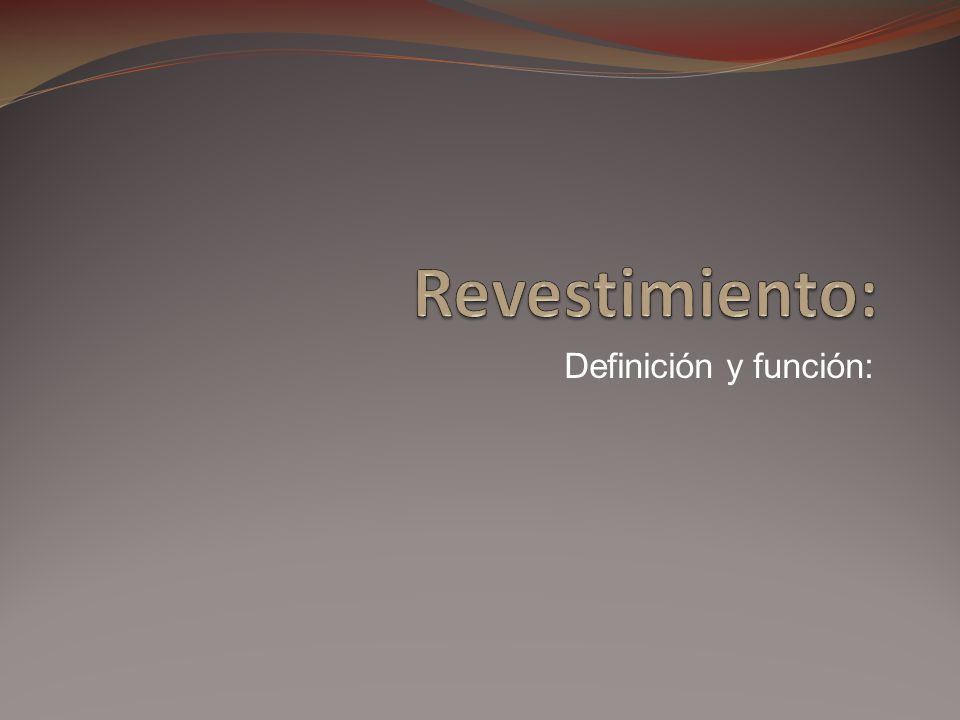 Revestimiento:

Definición y función: